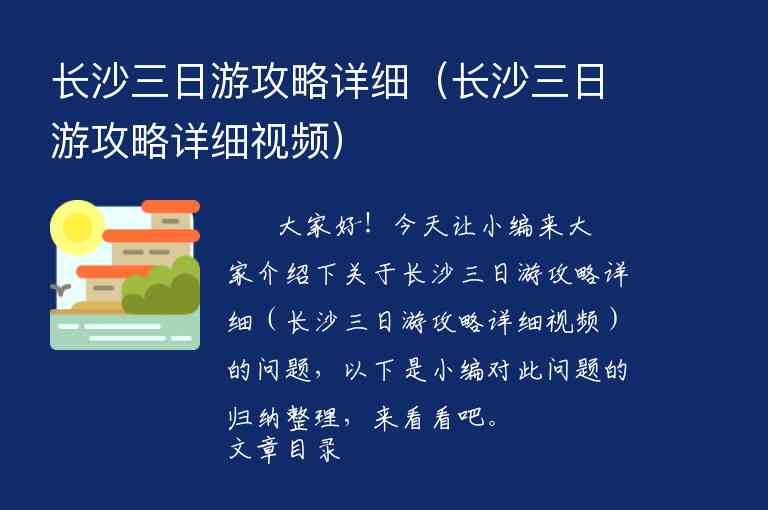 长沙三日游攻略详细（长沙三日游攻略详细视频）

大家好！今天让小编来大家介绍下关于长沙三日游攻略详细（长沙三日游攻略详细视频）的问题，以下是小编对此问题的归纳整理，来看看吧。
文章目录